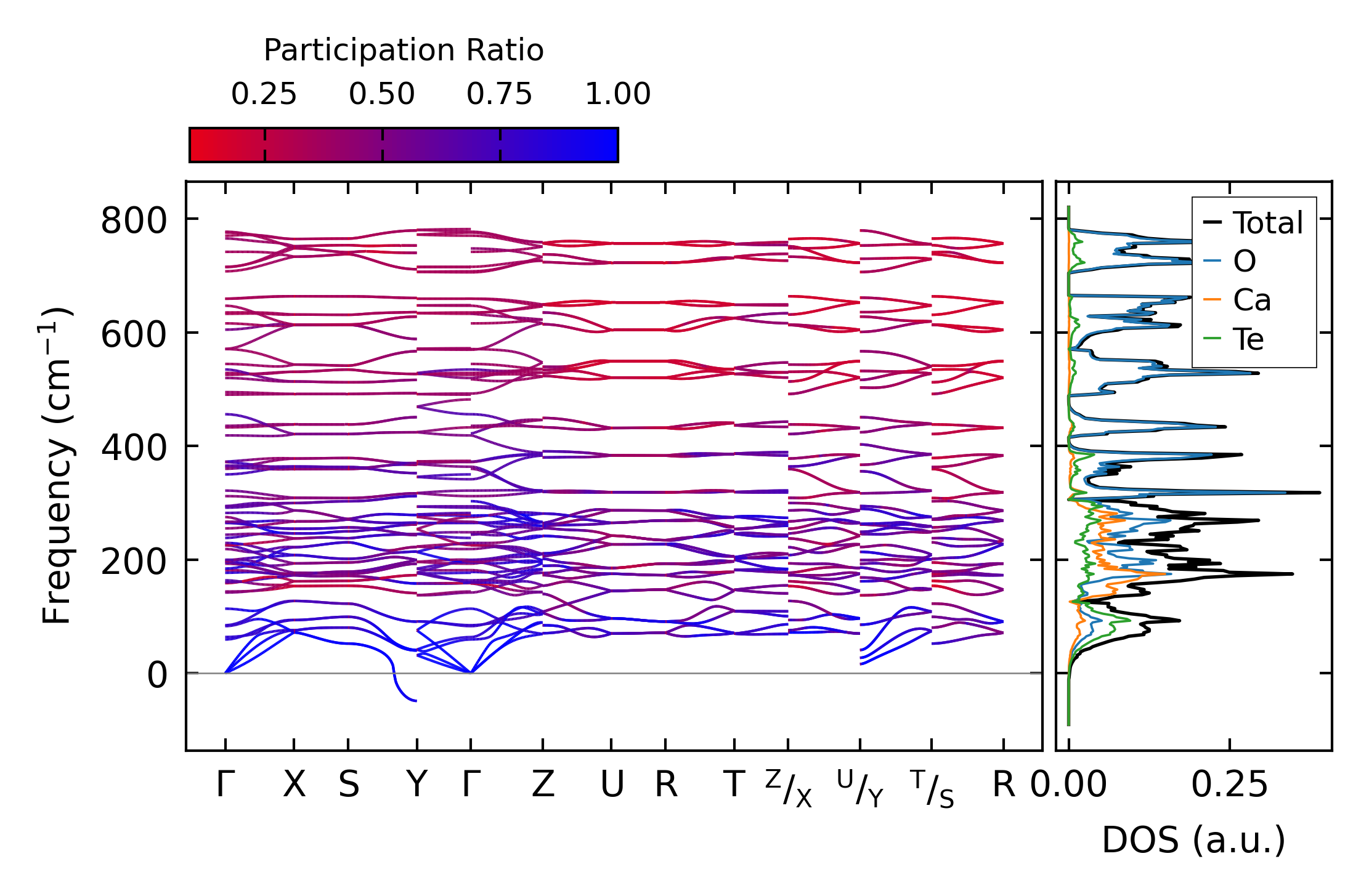 Participation Ratio

0.25 0.50 0.75 1.00

Frequency (cm$^{-1}$)

800
600
400
200
0

Γ X S Y Γ Z U R T $^{Z}/_{X}$ $^{U}/_{Y}$ $^{T}/_{S}$ R

Total
O
Ca
Te

0.00 0.25

DOS (a.u.)